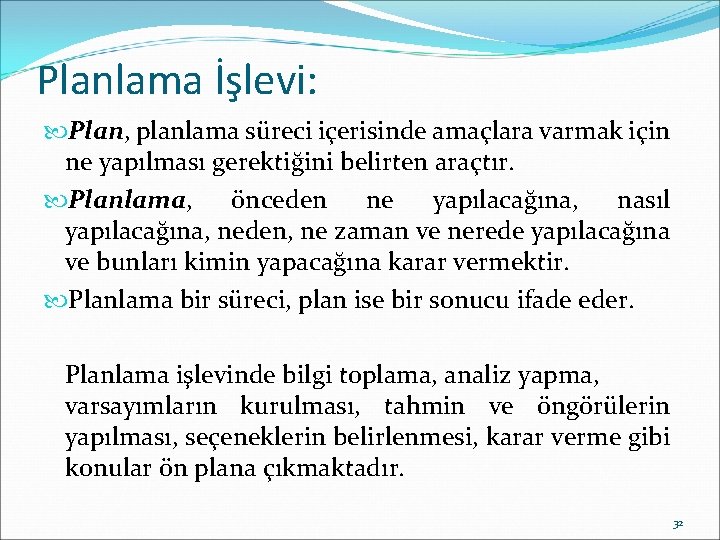 Planlama İşlevi:

Plan, planlama süreci içerisinde amaçlara varmak için ne yapılması gerektiğini belirten araçtır.

Planlama, önceden ne yapılacağına, nasıl yapılacağına, neden, ne zaman ve nerede yapılacağına ve bunları kimin yapacağına karar vermektir.

Planlama bir süreci, plan ise bir sonucu ifade eder.

Planlama işlevinde bilgi toplama, analiz yapma, varsayımların kurulması, tahmin ve öngörülerin yapılması, seçeneklerin belirlenmesi, karar verme gibi konular ön plana çıkmaktadır.

32